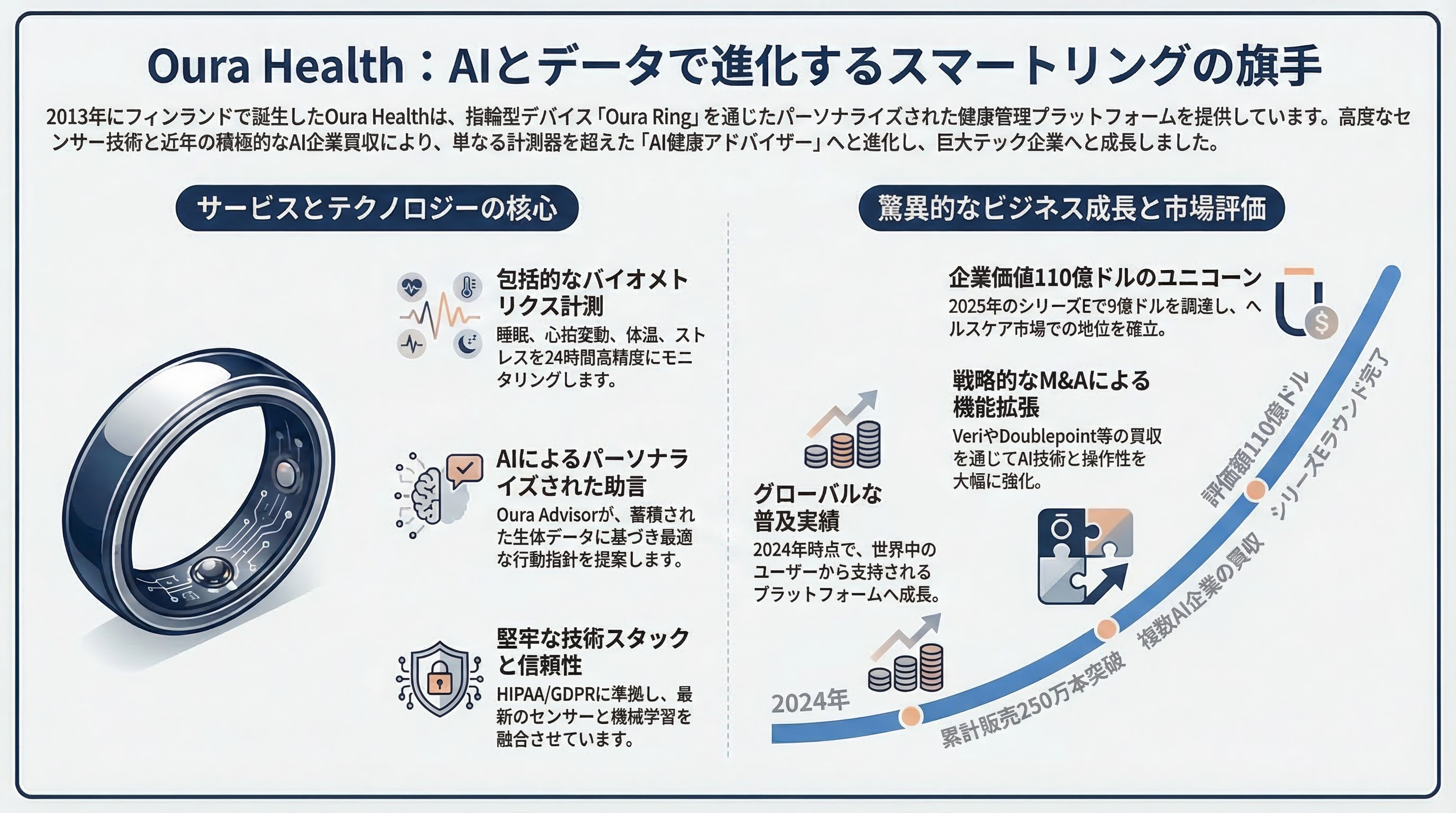 Oura Health：AIとデータで進化するスマートリングの旗手

2013年にフィンランドで誕生したOura Healthは、指輪型デバイス「Oura Ring」を通じたパーソナライズされた健康管理プラットフォームを提供しています。高度なセンサー技術と近年の積極的なAI企業買収により、単なる計測器を超えた「AI健康アドバイザー」へと進化し、巨大テック企業へと成長しました。

サービスとテクノロジーの核心

包括的なバイオメトリクス計測
睡眠、心拍変動、体温、ストレスを24時間高精度にモニタリングします。

AIによるパーソナライズされた助言
Oura Advisorが、蓄積された生体データに基づき最適な行動指針を提案します。

堅牢な技術スタックと信頼性
HIPAA/GDPRに準拠し、最新のセンサーと機械学習を融合させています。

驚異的なビジネス成長と市場評価

企業価値110億ドルのユニコーン
2025年のシリーズEで9億ドルを調達し、ヘルスケア市場での地位を確立。

戦略的なM&Aによる機能拡張
VeriやDoublepoint等の買収を通じてAI技術と操作性を大幅に強化。

グローバルな普及実績
2024年時点で、世界中のユーザーから支持されるプラットフォームへ成長。

2024年
累計販売250万本突破
複数AI企業の買収
評価額110億ドル
シリーズEラウンド完了